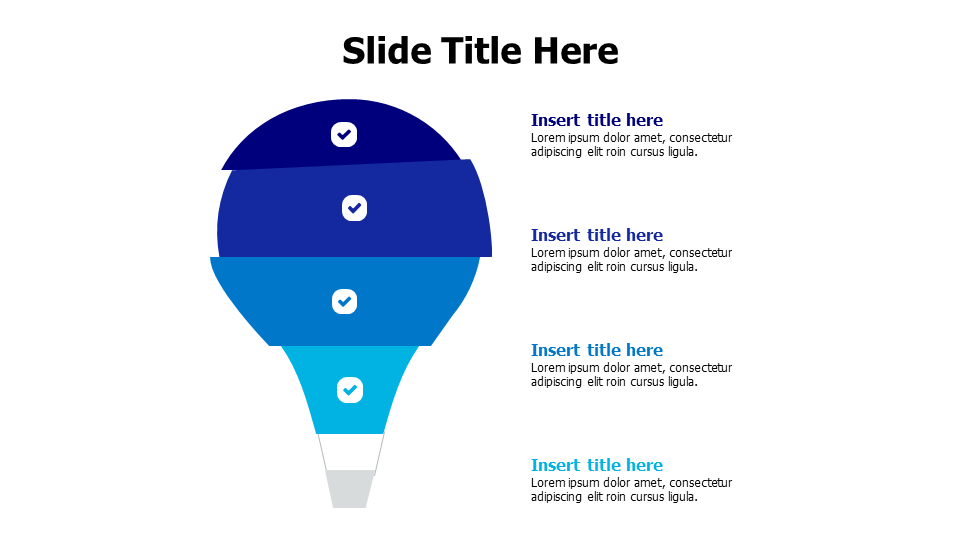 Slide Title Here

Insert title here
Lorem ipsum dolor amet, consectetur adipiscing elit roin cursus ligula.

Insert title here
Lorem ipsum dolor amet, consectetur adipiscing elit roin cursus ligula.

Insert title here
Lorem ipsum dolor amet, consectetur adipiscing elit roin cursus ligula.

Insert title here
Lorem ipsum dolor amet, consectetur adipiscing elit roin cursus ligula.